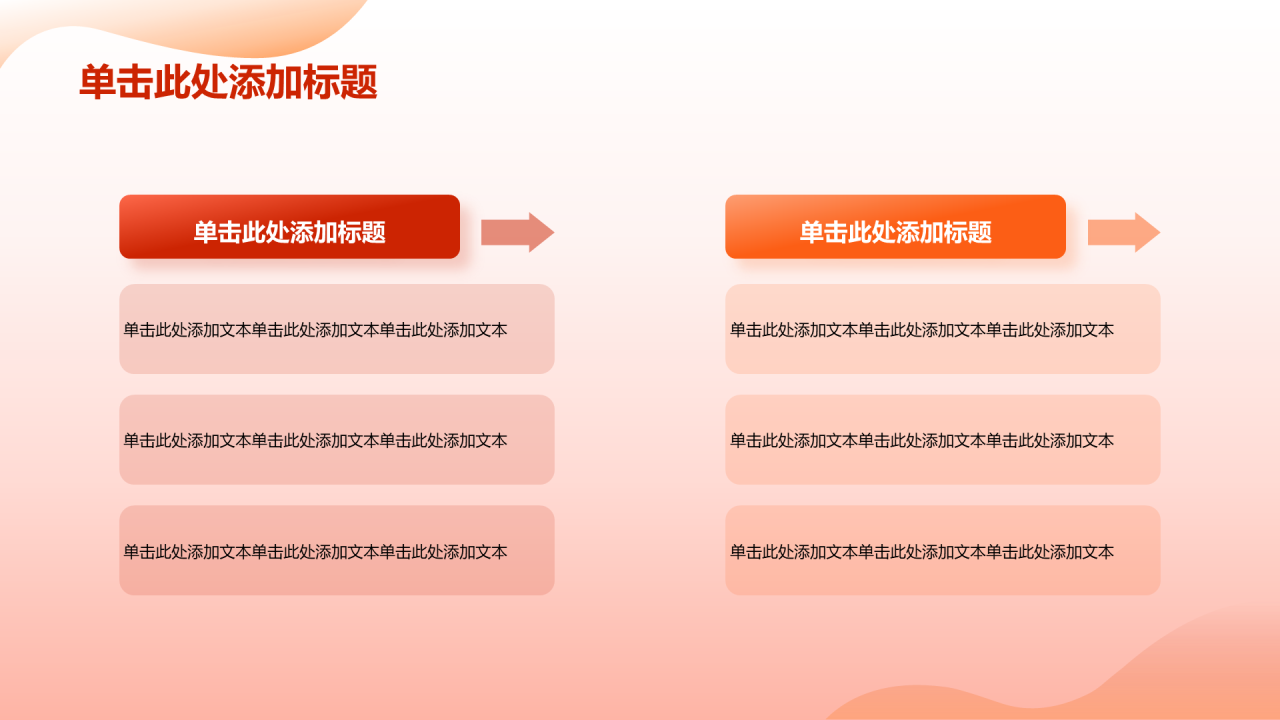 单击此处添加标题

单击此处添加标题

单击此处添加文本单击此处添加文本单击此处添加文本

单击此处添加文本单击此处添加文本单击此处添加文本

单击此处添加文本单击此处添加文本单击此处添加文本

单击此处添加标题

单击此处添加文本单击此处添加文本单击此处添加文本

单击此处添加文本单击此处添加文本单击此处添加文本

单击此处添加文本单击此处添加文本单击此处添加文本